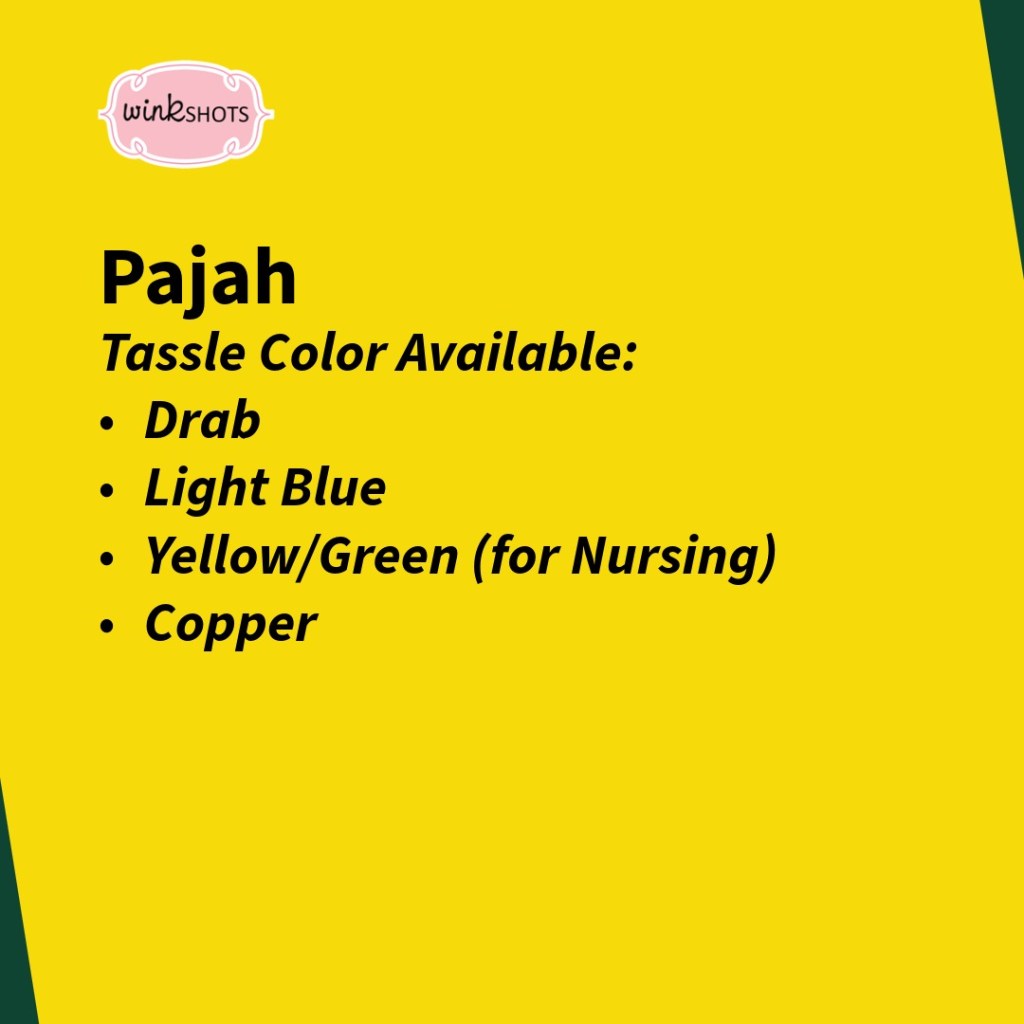 winkSHOTS

Pajah
Tassle Color Available:
• Drab
• Light Blue
• Yellow/Green (for Nursing)
• Copper